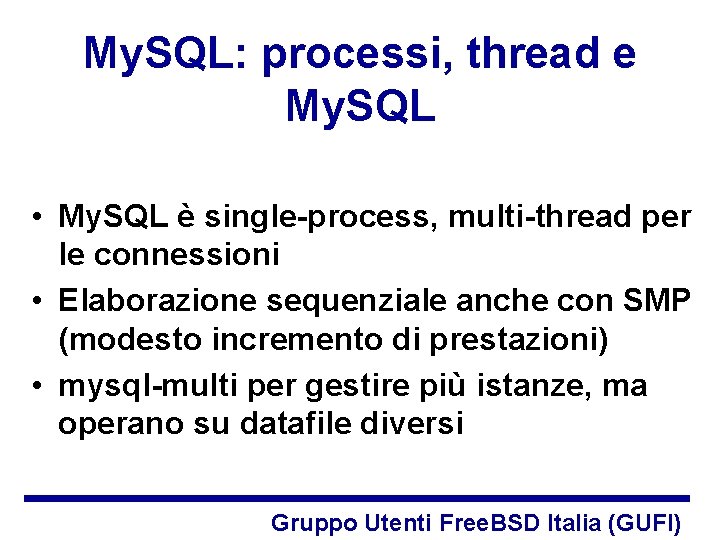 MySQL: processi, thread e MySQL

• MySQL è single-process, multi-thread per le connessioni
• Elaborazione sequenziale anche con SMP (modesto incremento di prestazioni)
• mysql-multi per gestire più istanze, ma operano su datafile diversi

Gruppo Utenti FreeBSD Italia (GUFI)